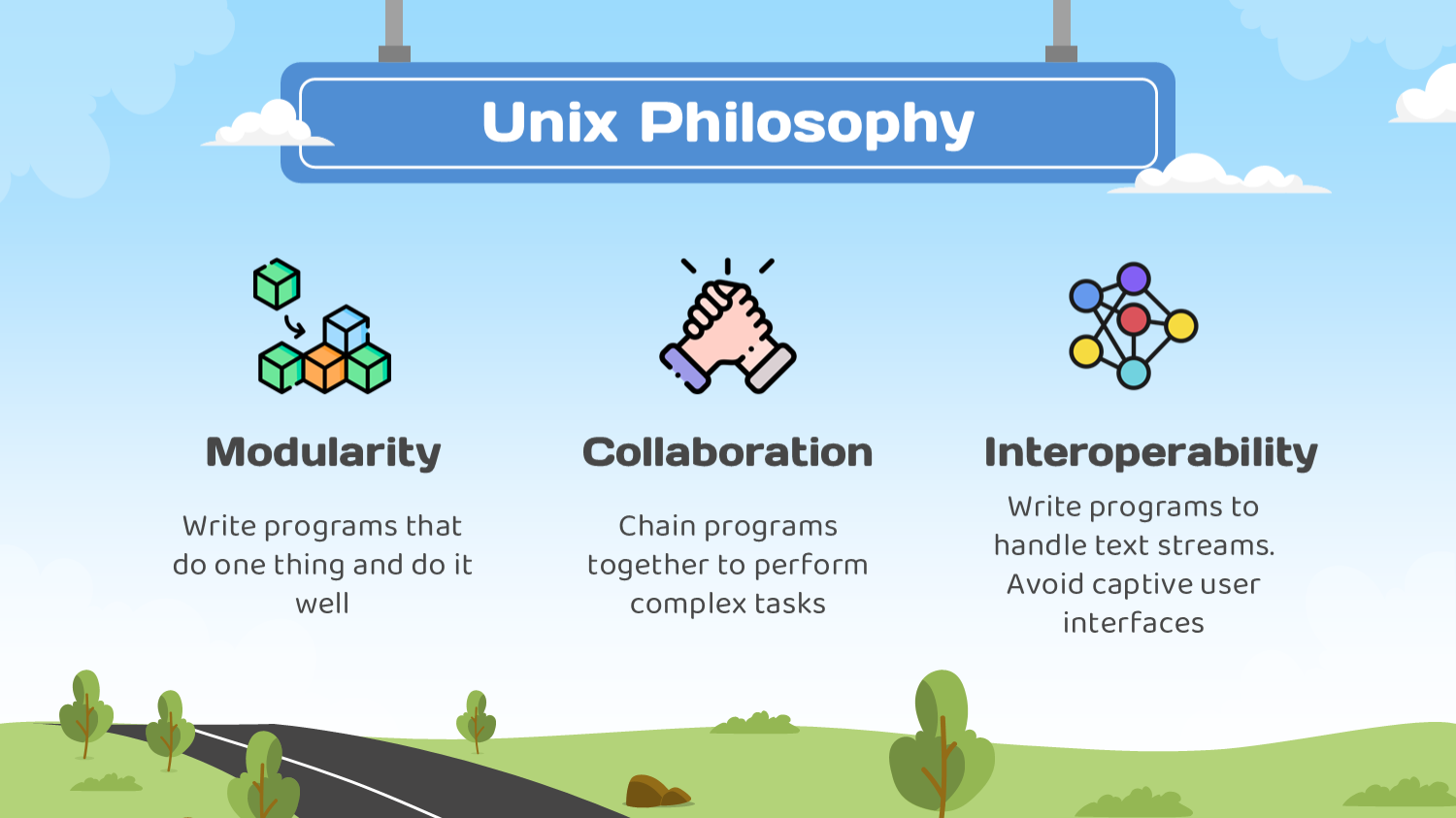 Unix Philosophy

Modularity

Write programs that do one thing and do it well

Collaboration

Chain programs together to perform complex tasks

Interoperability

Write programs to handle text streams. Avoid captive user interfaces